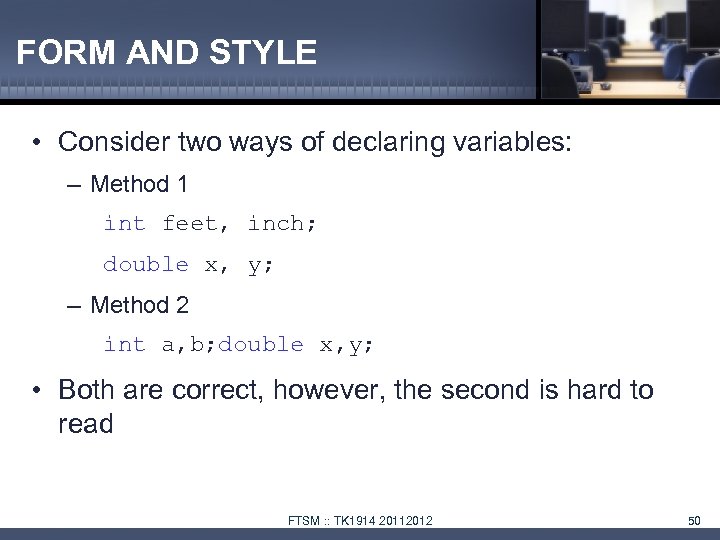 FORM AND STYLE

• Consider two ways of declaring variables:

– Method 1

int feet, inch;

double x, y;

– Method 2

int a,b;double x,y;

• Both are correct, however, the second is hard to read

FTSM :: TK1914 20112012

50